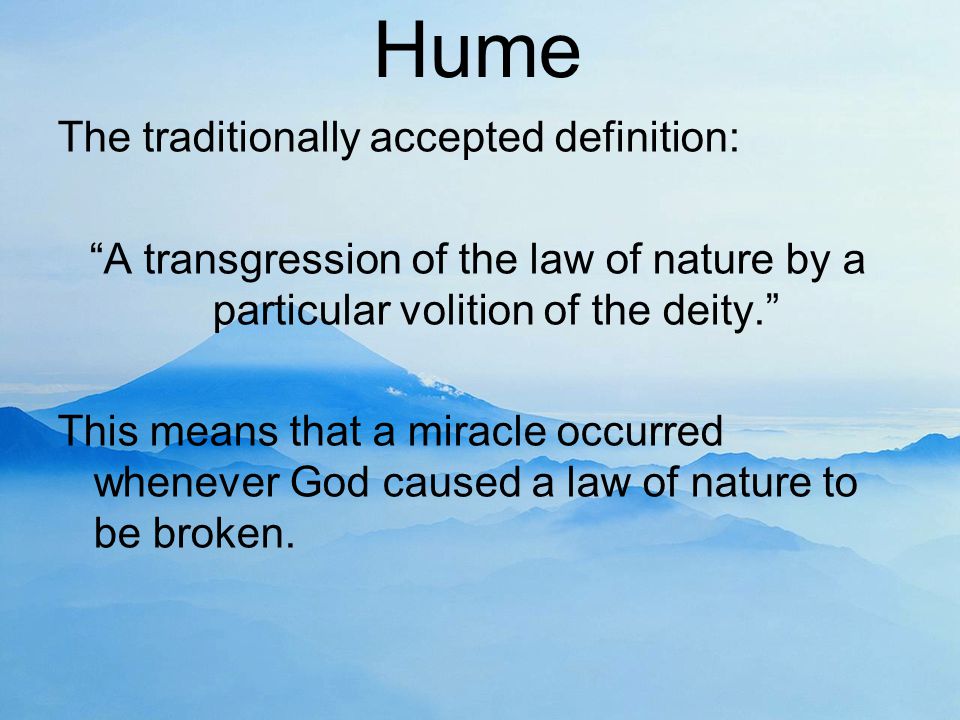 Hume

The traditionally accepted definition:

“A transgression of the law of nature by a particular volition of the deity.”

This means that a miracle occurred whenever God caused a law of nature to be broken.